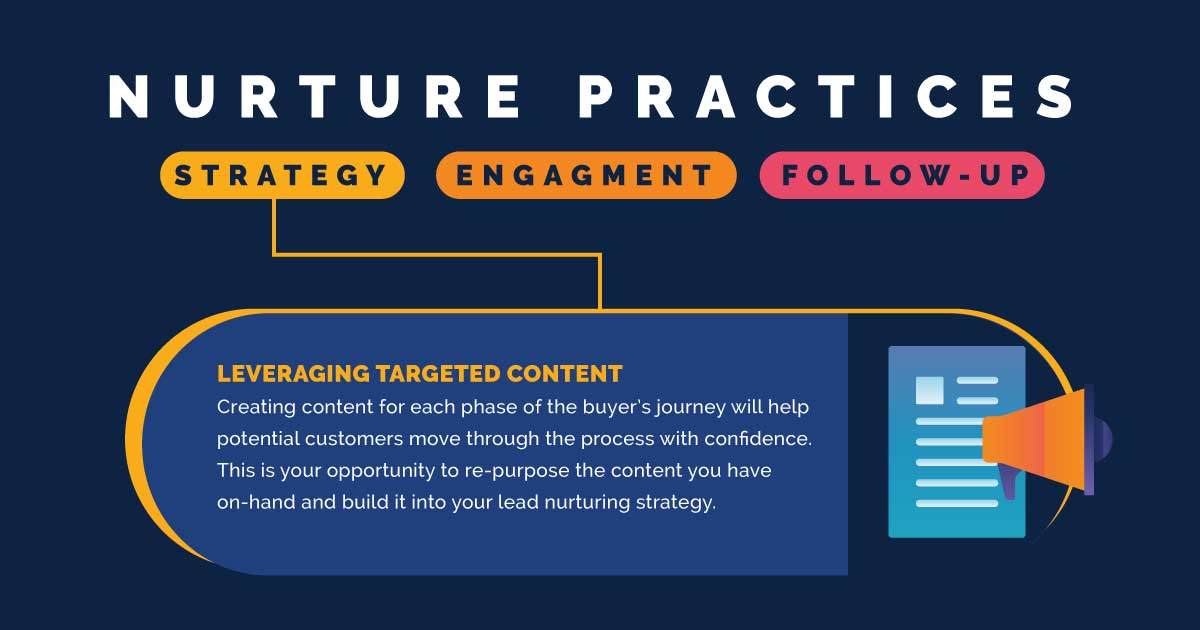 NURTURE PRACTICES

STRATEGY

ENGAGMENT

FOLLOW-UP

LEVERAGING TARGETED CONTENT

Creating content for each phase of the buyer's journey will help potential customers move through the process with confidence. This is your opportunity to re-purpose the content you have on-hand and build it into your lead nurturing strategy.